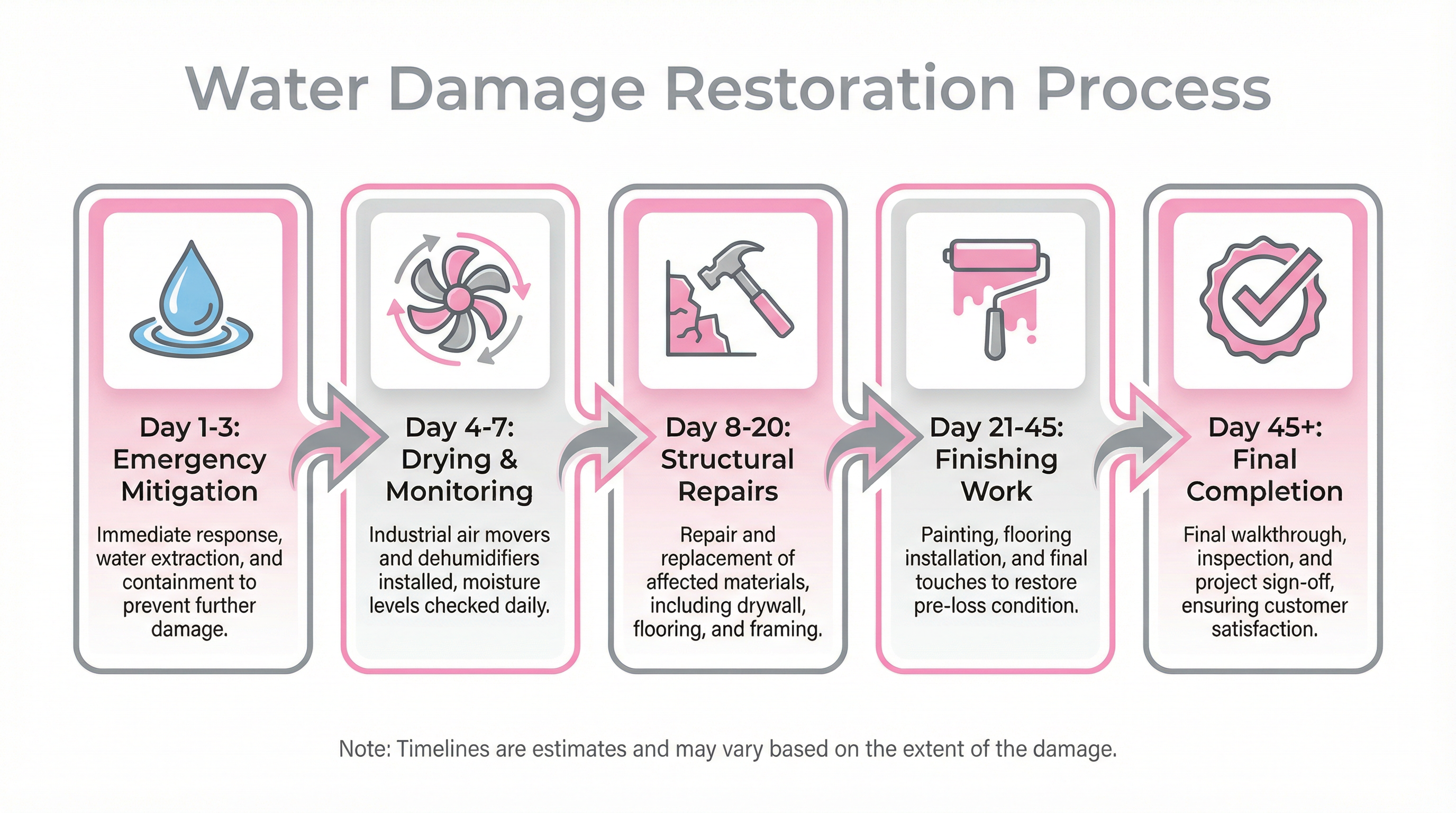 Water Damage Restoration Process

Day 1-3: Emergency Mitigation

Immediate response, water extraction, and containment to prevent further damage.

Day 4-7: Drying & Monitoring

Industrial air movers and dehumidifiers installed, moisture levels checked daily.

Day 8-20: Structural Repairs

Repair and replacement of affected materials, including drywall, flooring, and framing.

Day 21-45: Finishing Work

Painting, flooring installation, and final touches to restore pre-loss condition.

Day 45+: Final Completion

Final walkthrough, inspection, and project sign-off, ensuring customer satisfaction.

Note: Timelines are estimates and may vary based on the extent of the damage.